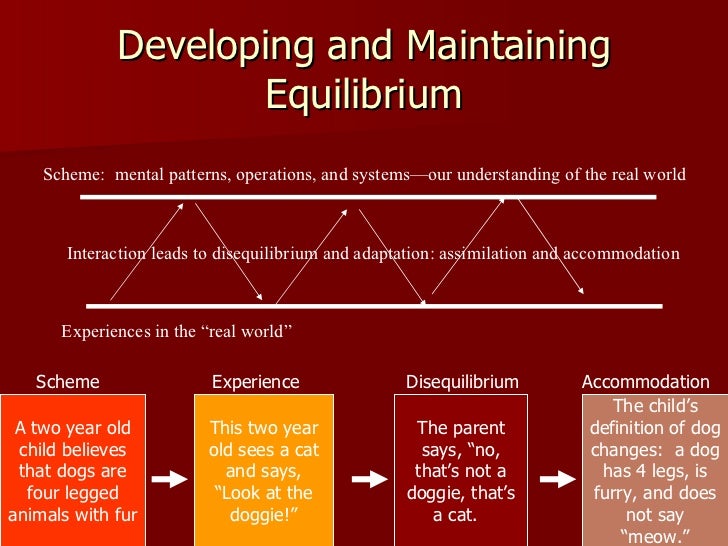 Developing and Maintaining Equilibrium

Scheme: mental patterns, operations, and systems—our understanding of the real world

Interaction leads to disequilibrium and adaptation: assimilation and accommodation

Experiences in the "real world"

Scheme

A two year old child believes that dogs are four legged animals with fur

Experience

This two year old sees a cat and says, "Look at the doggie!"

Disequilibrium

The parent says, "no, that's not a doggie, that's a cat.

Accommodation

The child's definition of dog changes: a dog has 4 legs, is furry, and does not say "meow."